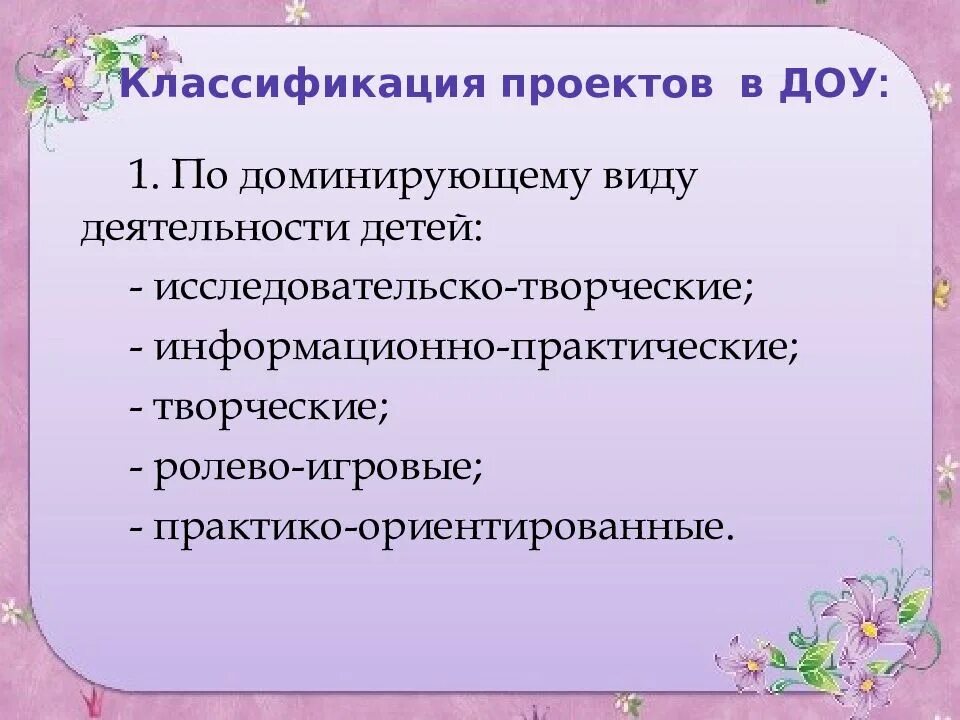 Классификация проектов в ДОУ:

1. По доминирующему виду деятельности детей:

- исследовательско-творческие;

- информационно-практические;

- творческие;

- ролево-игровые;

- практико-ориентированные.